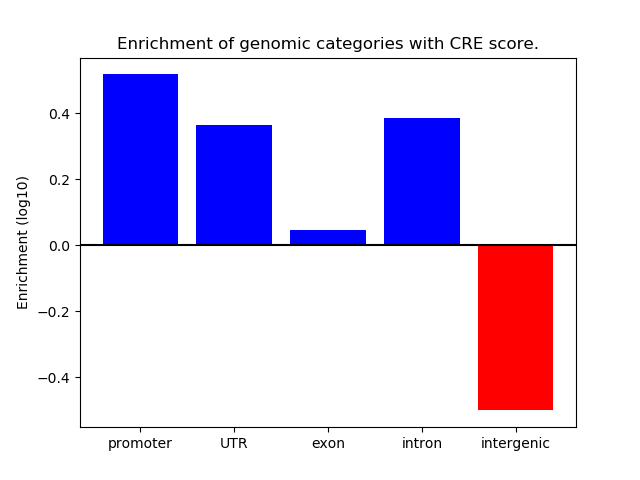 Enrichment of genomic categories with CRE score.

Enrichment (log10)

0.4
0.2
0.0
−0.2
−0.4

promoter
UTR
exon
intron
intergenic